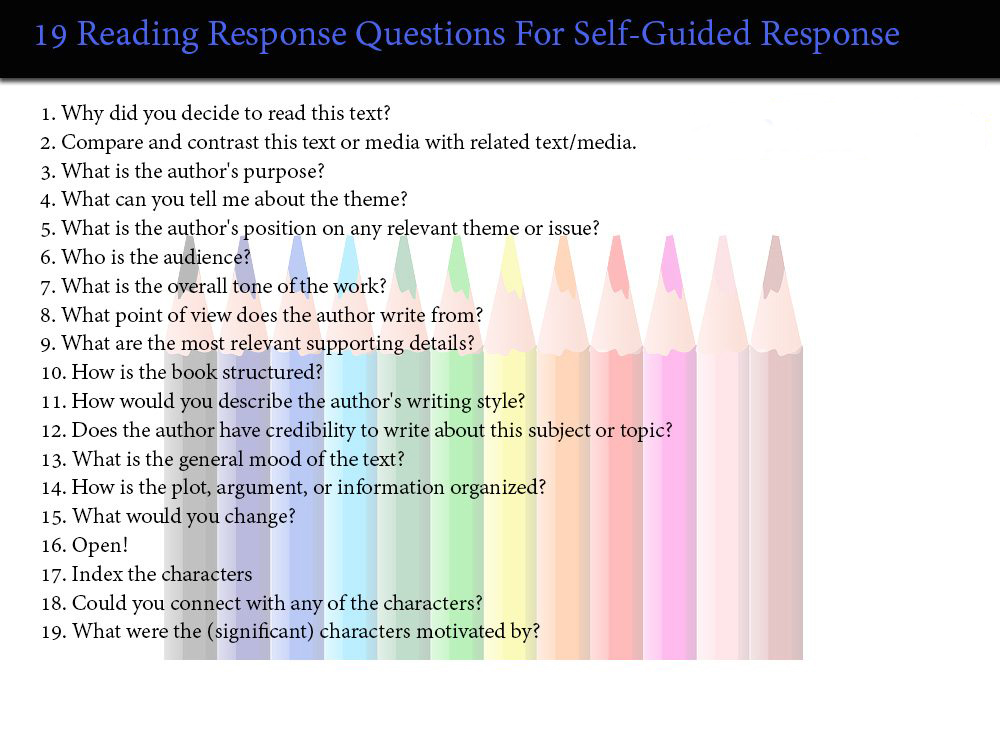 19 Reading Response Questions For Self-Guided Response

1. Why did you decide to read this text?
2. Compare and contrast this text or media with related text/media.
3. What is the author's purpose?
4. What can you tell me about the theme?
5. What is the author's position on any relevant theme or issue?
6. Who is the audience?
7. What is the overall tone of the work?
8. What point of view does the author write from?
9. What are the most relevant supporting details?
10. How is the book structured?
11. How would you describe the author's writing style?
12. Does the author have credibility to write about this subject or topic?
13. What is the general mood of the text?
14. How is the plot, argument, or information organized?
15. What would you change?
16. Open!
17. Index the characters
18. Could you connect with any of the characters?
19. What were the (significant) characters motivated by?